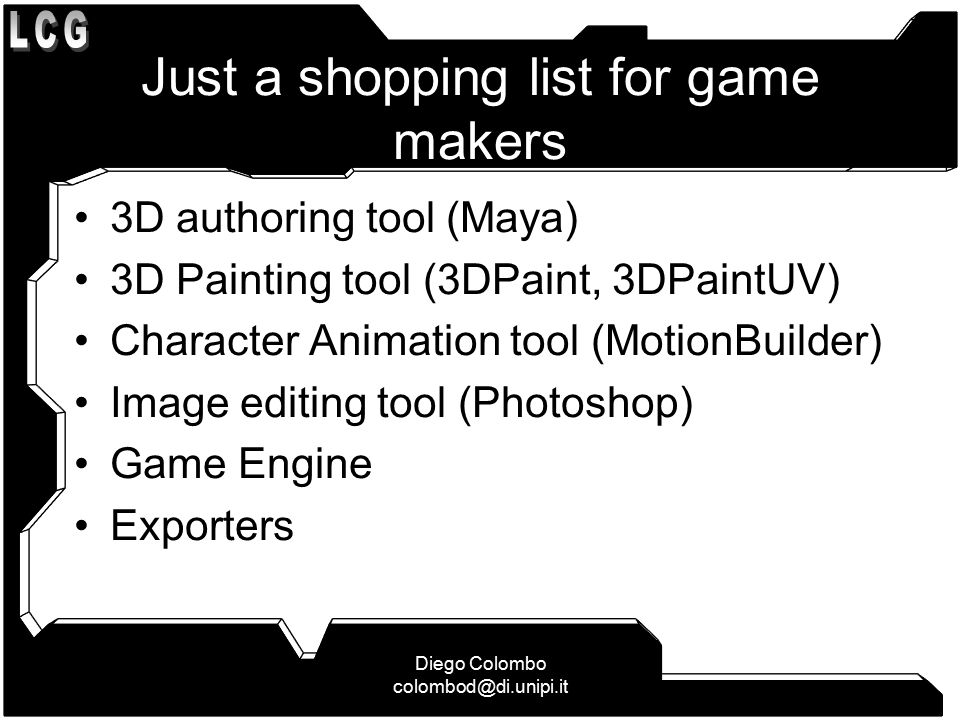 LCG

Just a shopping list for game makers

• 3D authoring tool (Maya)
• 3D Painting tool (3DPaint, 3DPaintUV)
• Character Animation tool (MotionBuilder)
• Image editing tool (Photoshop)
• Game Engine
• Exporters

Diego Colombo
colombod@di.unipi.it